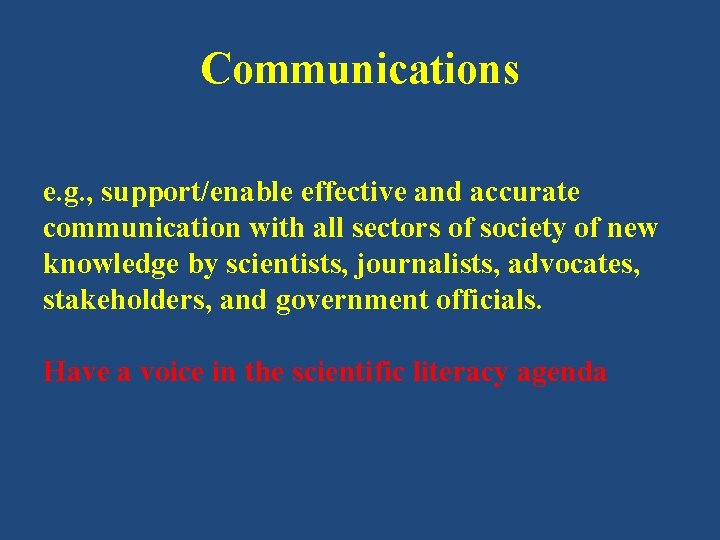 Communications

e.g., support/enable effective and accurate communication with all sectors of society of new knowledge by scientists, journalists, advocates, stakeholders, and government officials.

Have a voice in the scientific literacy agenda